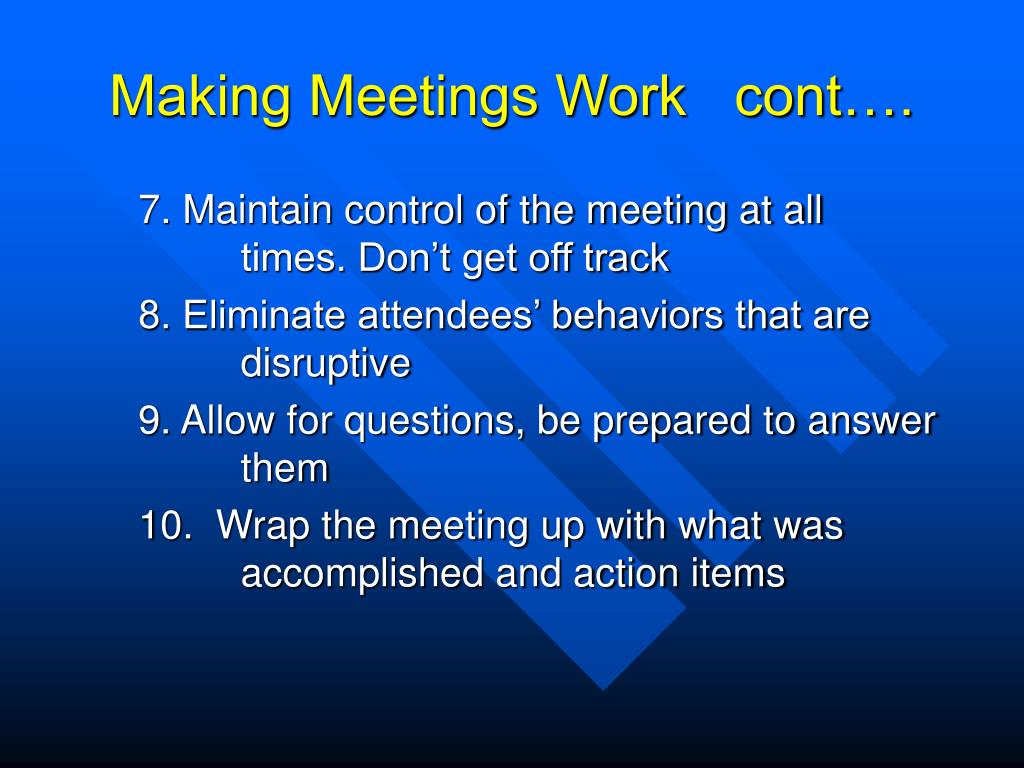 Making Meetings Work cont….

7. Maintain control of the meeting at all times. Don’t get off track

8. Eliminate attendees’ behaviors that are disruptive

9. Allow for questions, be prepared to answer them

10. Wrap the meeting up with what was accomplished and action items